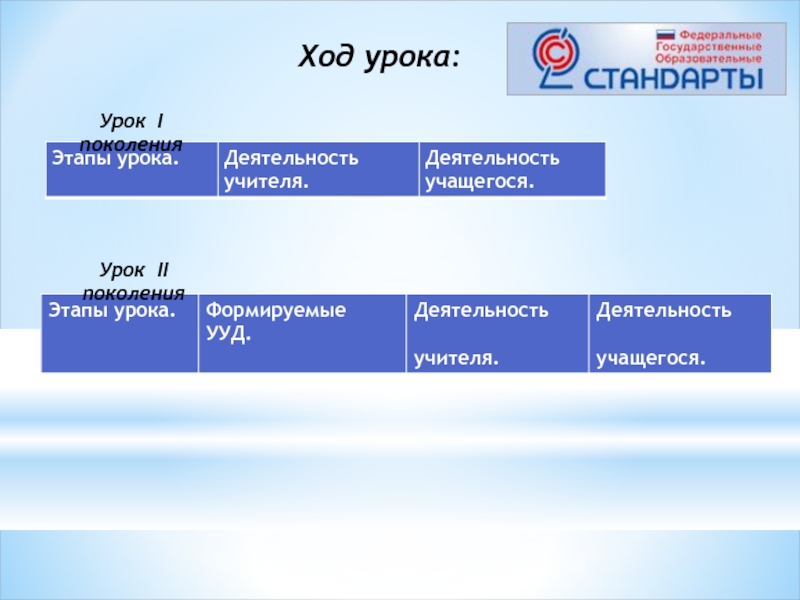 Ход урока:

Федеральные Государственные Образовательные СТАНДАРТЫ

Урок I поколения

| Этапы урока. | Деятельность учителя. | Деятельность учащегося. |
|---|---|---|

Урок II поколения

| Этапы урока. | Формируемые УУД. | Деятельность учителя. | Деятельность учащегося. |
|---|---|---|---|